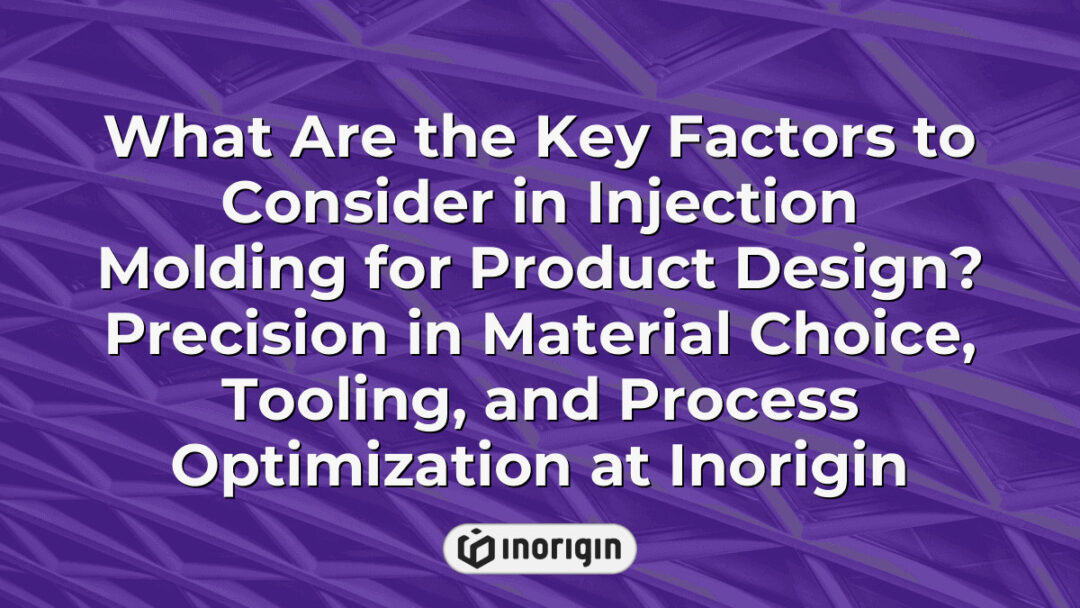 What Are the Key Factors to Consider in Injection Molding for Product Design? Precision in Material Choice, Tooling, and Process Optimization at Inorigin

inorigin